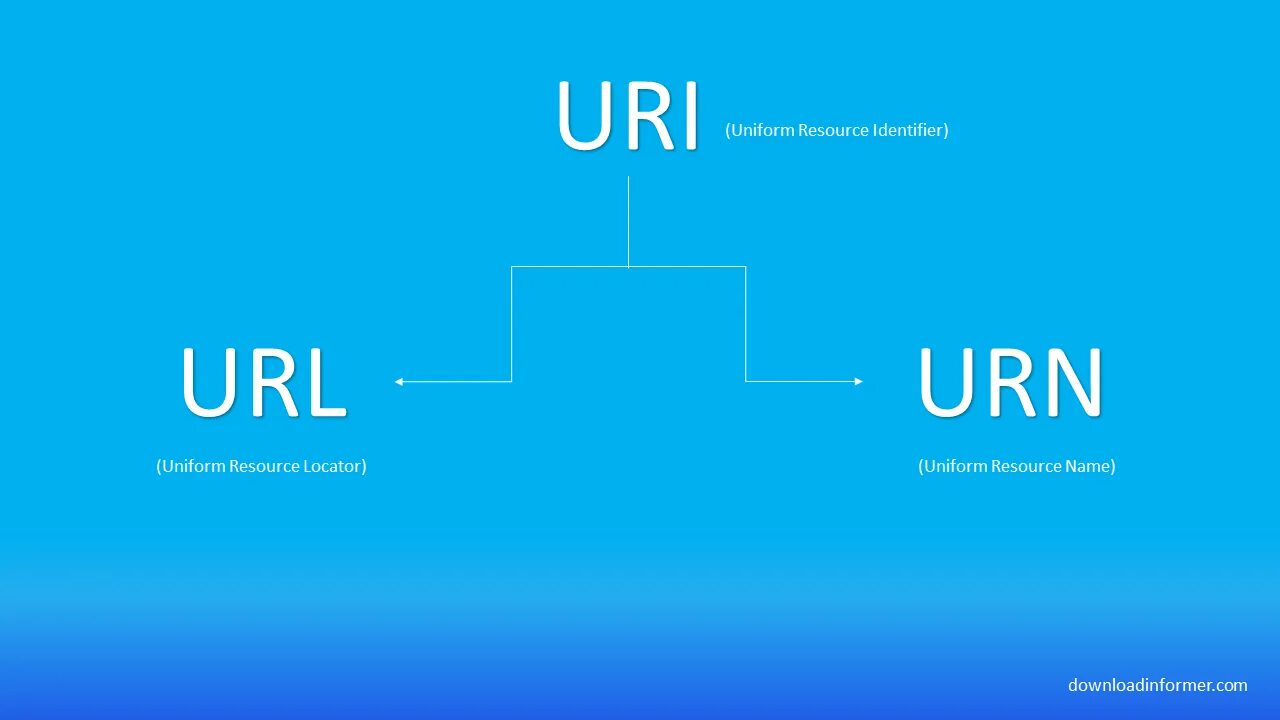 URI (Uniform Resource Identifier)

URL

(Uniform Resource Locator)

URN

(Uniform Resource Name)

downloadinformer.com